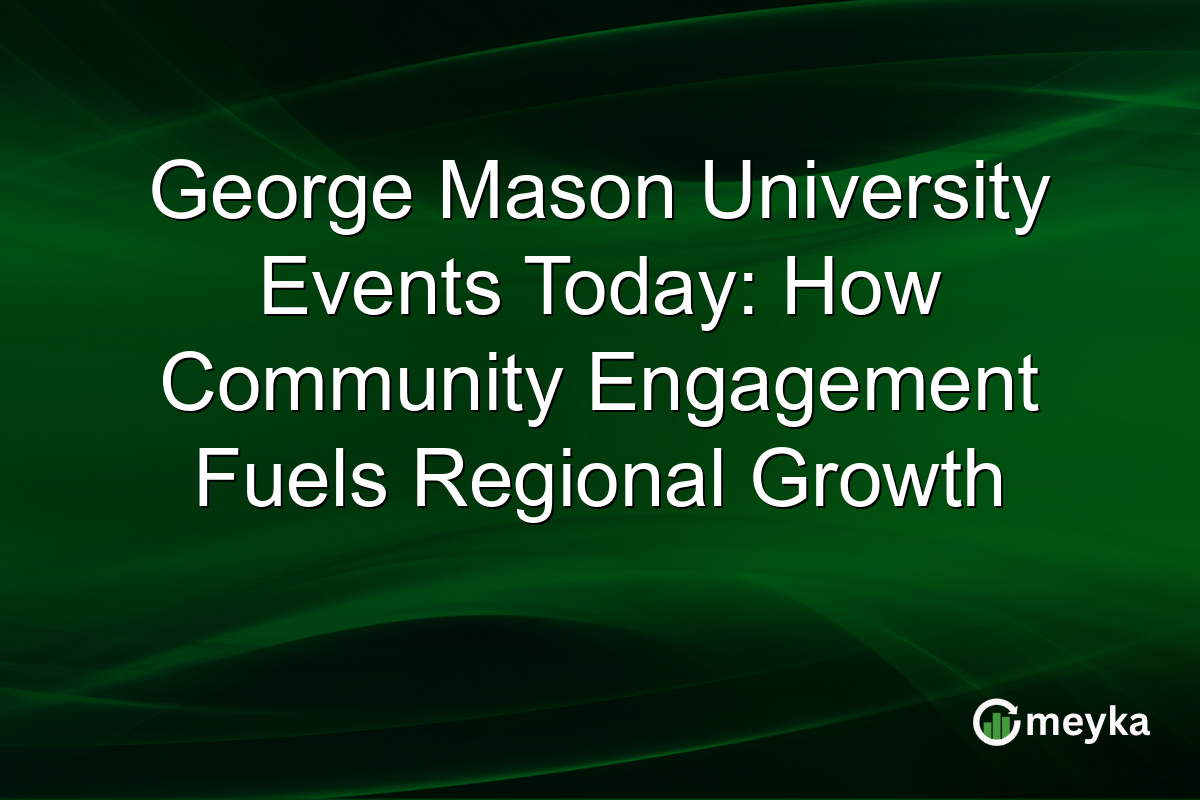 George Mason University Events Today: How Community Engagement Fuels Regional Growth

meyka